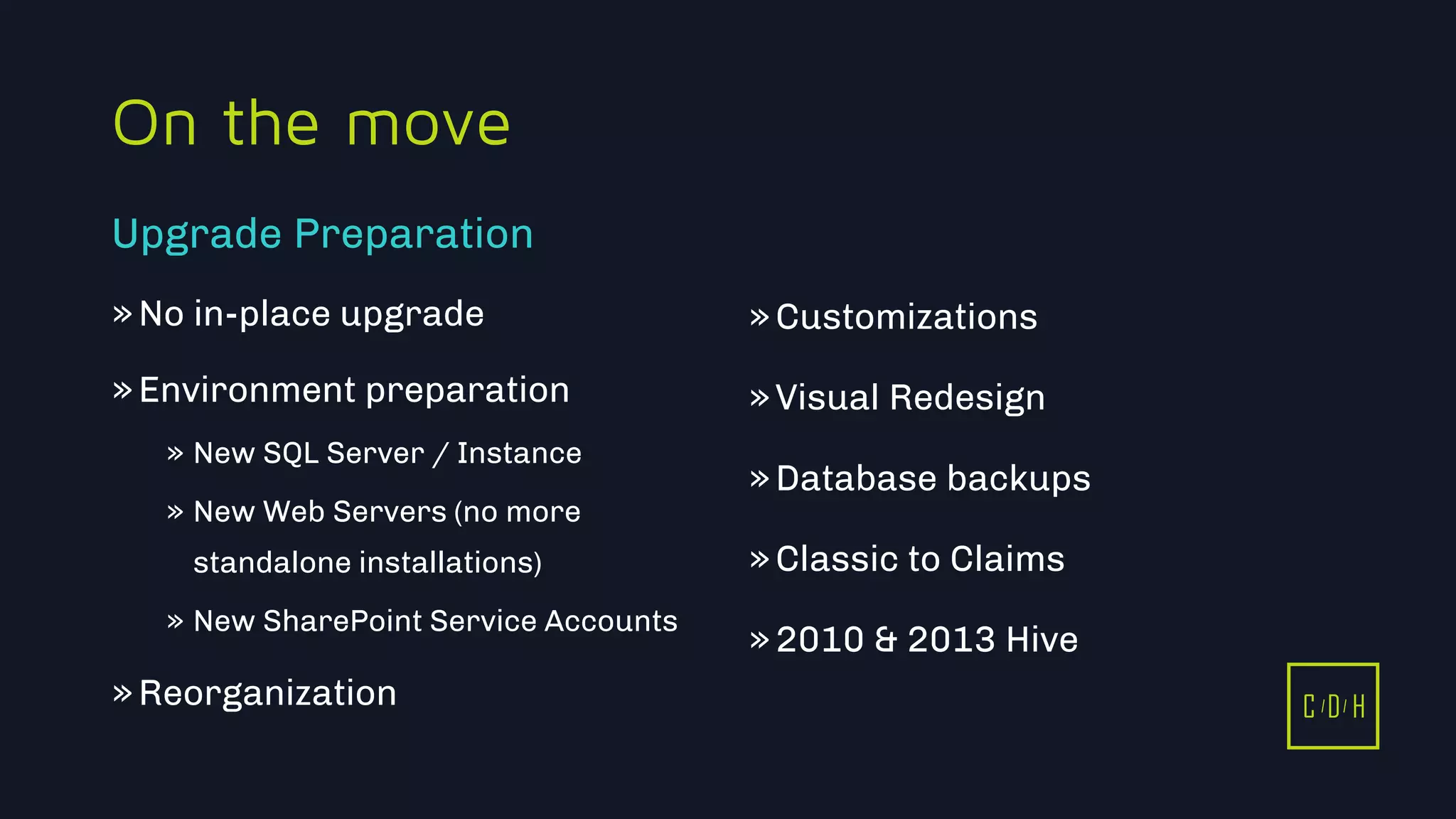 On the move

Upgrade Preparation

» No in-place upgrade

» Environment preparation

» New SQL Server / Instance

» New Web Servers (no more standalone installations)

» New SharePoint Service Accounts

» Reorganization

» Customizations

» Visual Redesign

» Database backups

» Classic to Claims

» 2010 & 2013 Hive

C/D/H